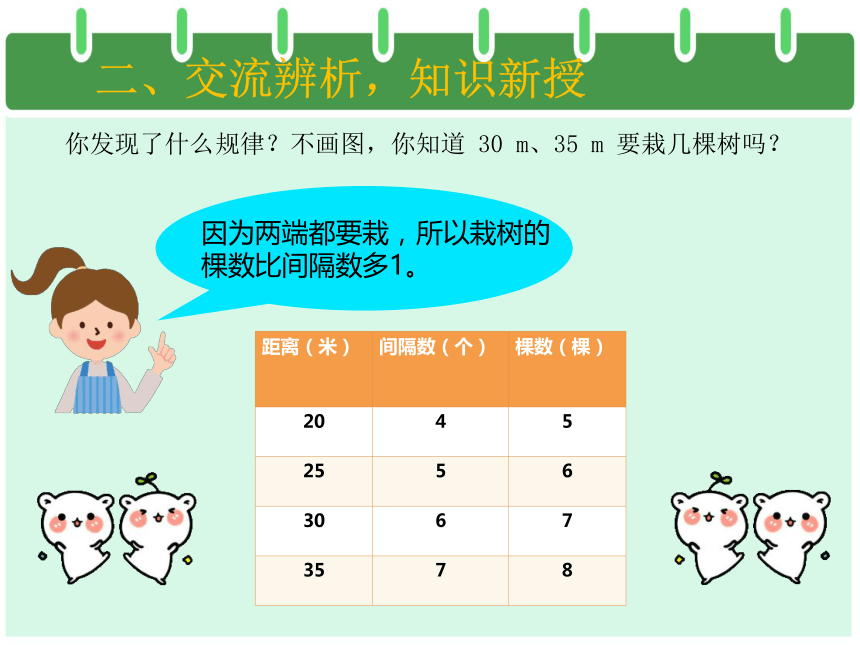 二、交流辨析，知识新授

你发现了什么规律？不画图，你知道 30 m、35 m 要栽几棵树吗？

因为两端都要栽，所以栽树的棵数比间隔数多1。

| 距离（米） | 间隔数（个） | 棵数（棵） |
|---|---|---|
| 20 | 4 | 5 |
| 25 | 5 | 6 |
| 30 | 6 | 7 |
| 35 | 7 | 8 |